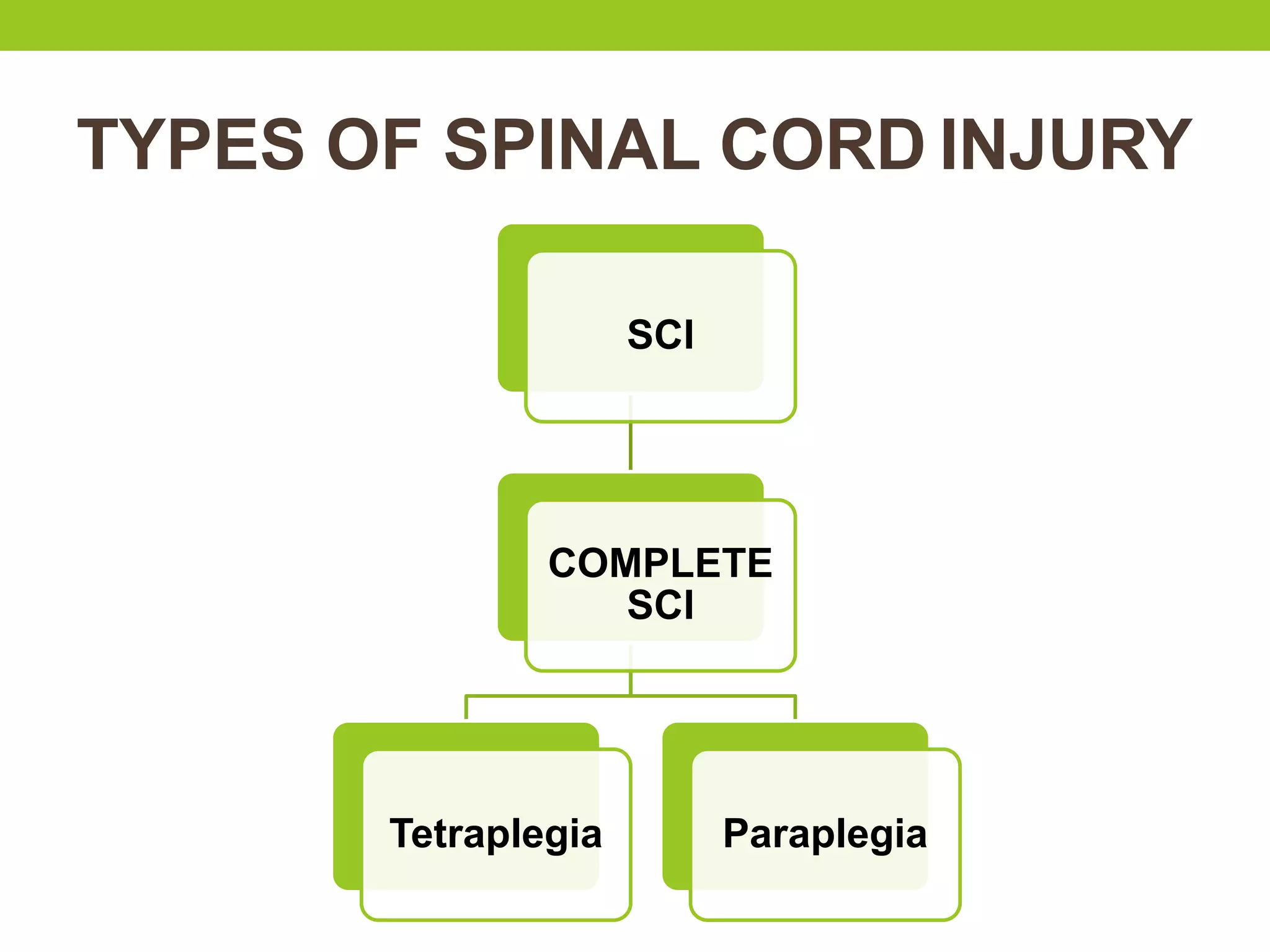 TYPES OF SPINAL CORD INJURY

SCI

COMPLETE SCI

Tetraplegia

Paraplegia